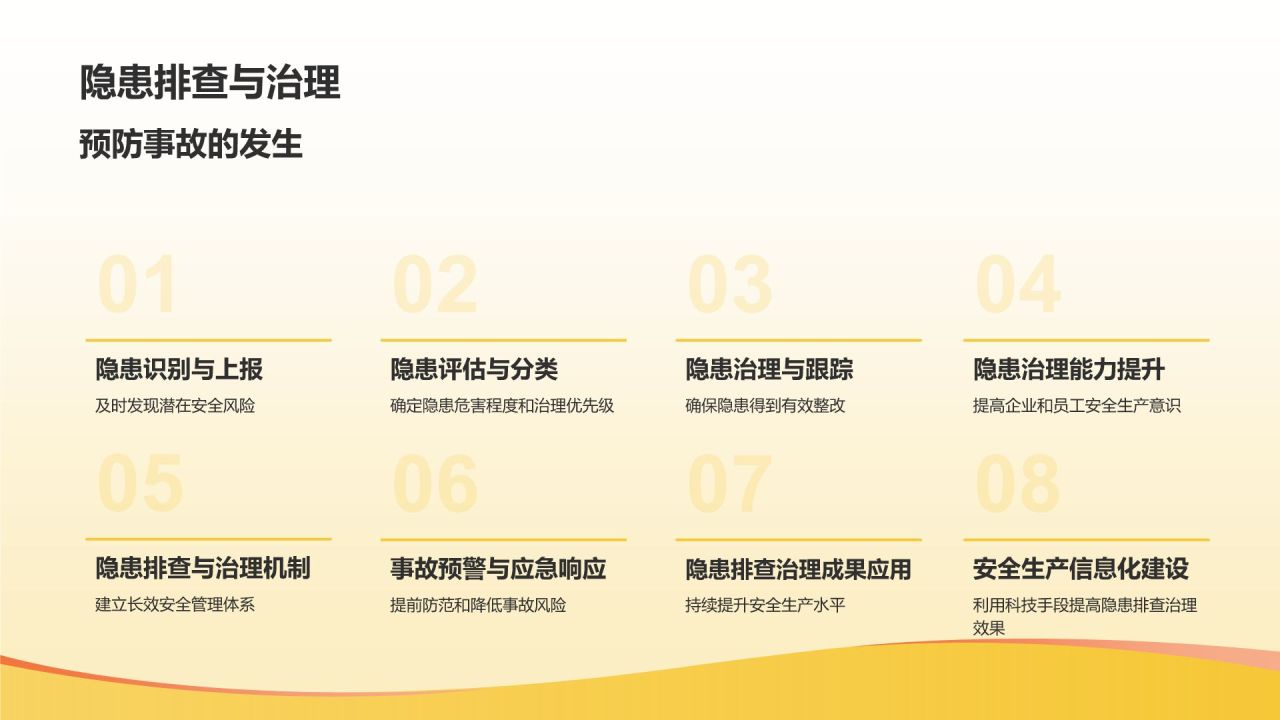 隐患排查与治理

预防事故的发生

01

隐患识别与上报

及时发现潜在安全风险

02

隐患评估与分类

确定隐患危害程度和治理优先级

03

隐患治理与跟踪

确保隐患得到有效整改

04

隐患治理能力提升

提高企业和员工安全生产意识

05

隐患排查与治理机制

建立长效安全管理体系

06

事故预警与应急响应

提前防范和降低事故风险

07

隐患排查治理成果应用

持续提升安全生产水平

08

安全生产信息化建设

利用科技手段提高隐患排查治理效果